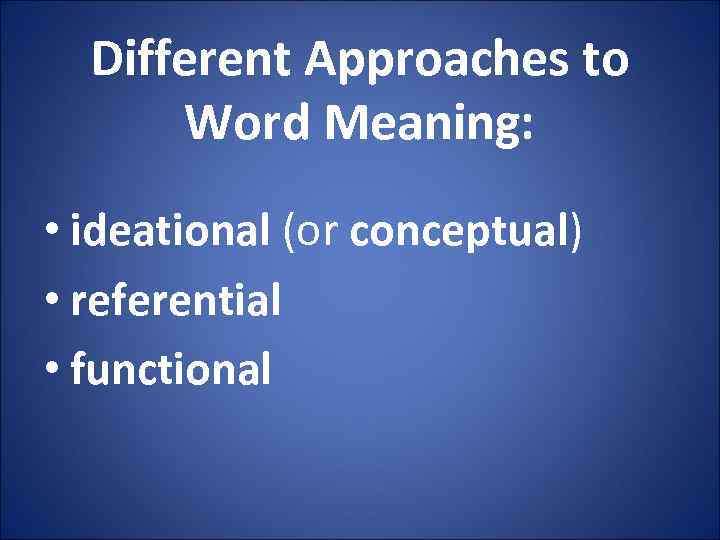 Different Approaches to Word Meaning:

• ideational (or conceptual)
• referential
• functional